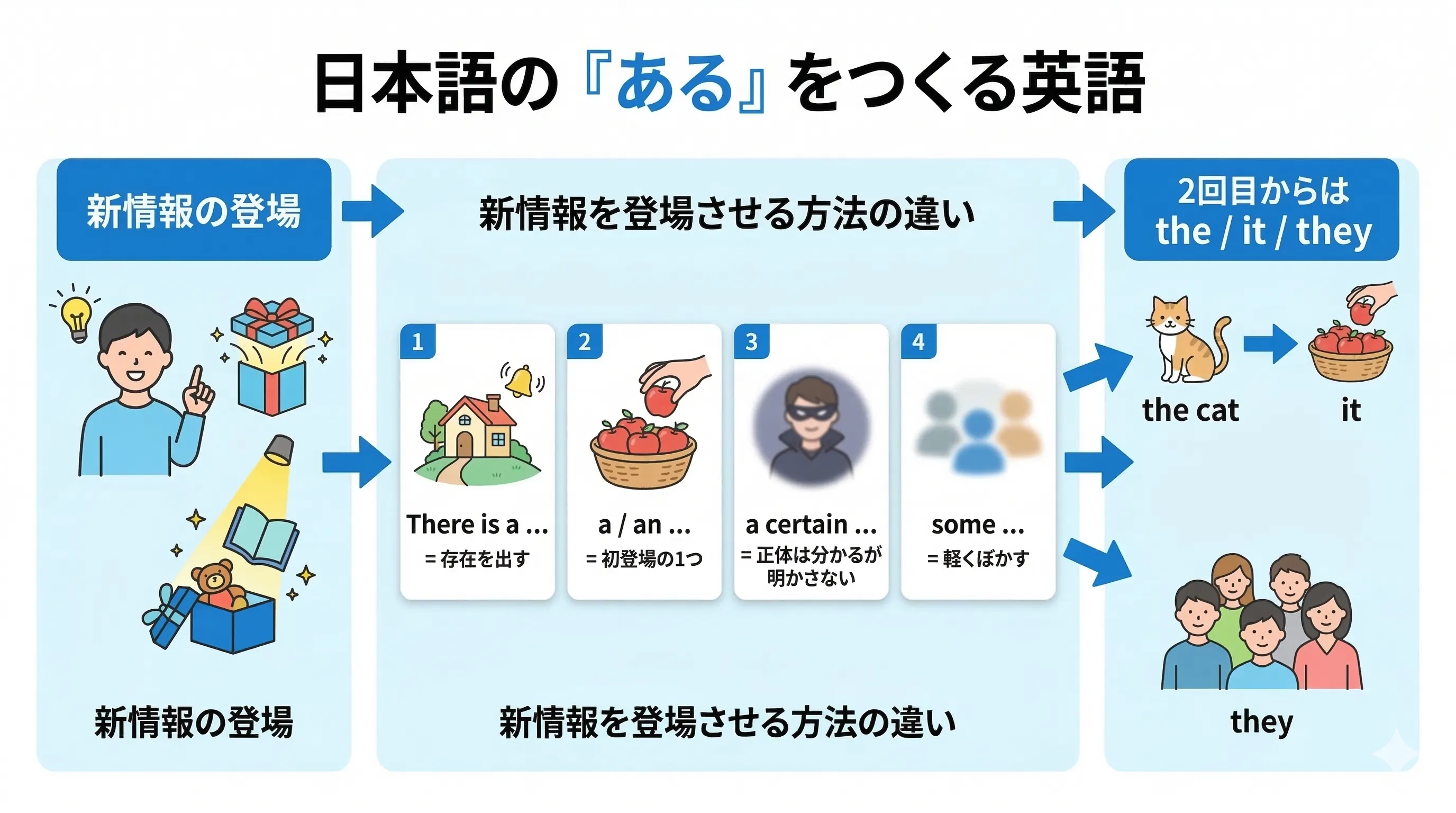 日本語の『ある』をつくる英語

新情報の登場

新情報を登場させる方法の違い

2回目からは
the / it / they

1
There is a ...
= 存在を出す

2
a / an ...
= 初登場の1つ

3
a certain ...
= 正体は分かるが明かさない

4
some ...
= 軽くぼかす

the cat

it

they

新情報の登場

新情報を登場させる方法の違い